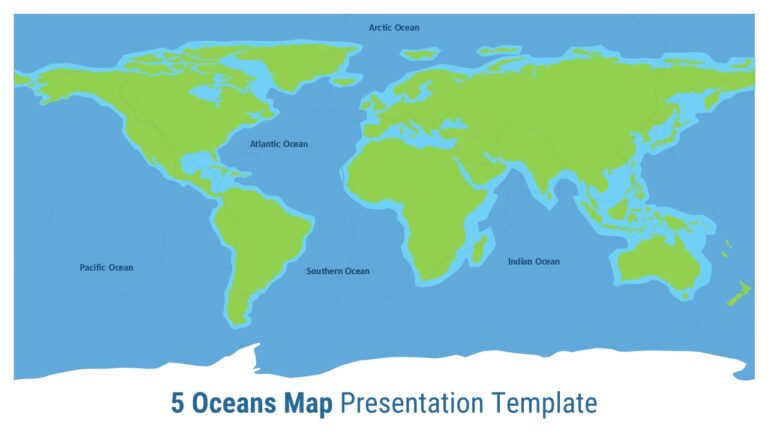 Arctic Ocean

Atlantic Ocean

Pacific Ocean

Southern Ocean

Indian Ocean

5 Oceans Map Presentation Template